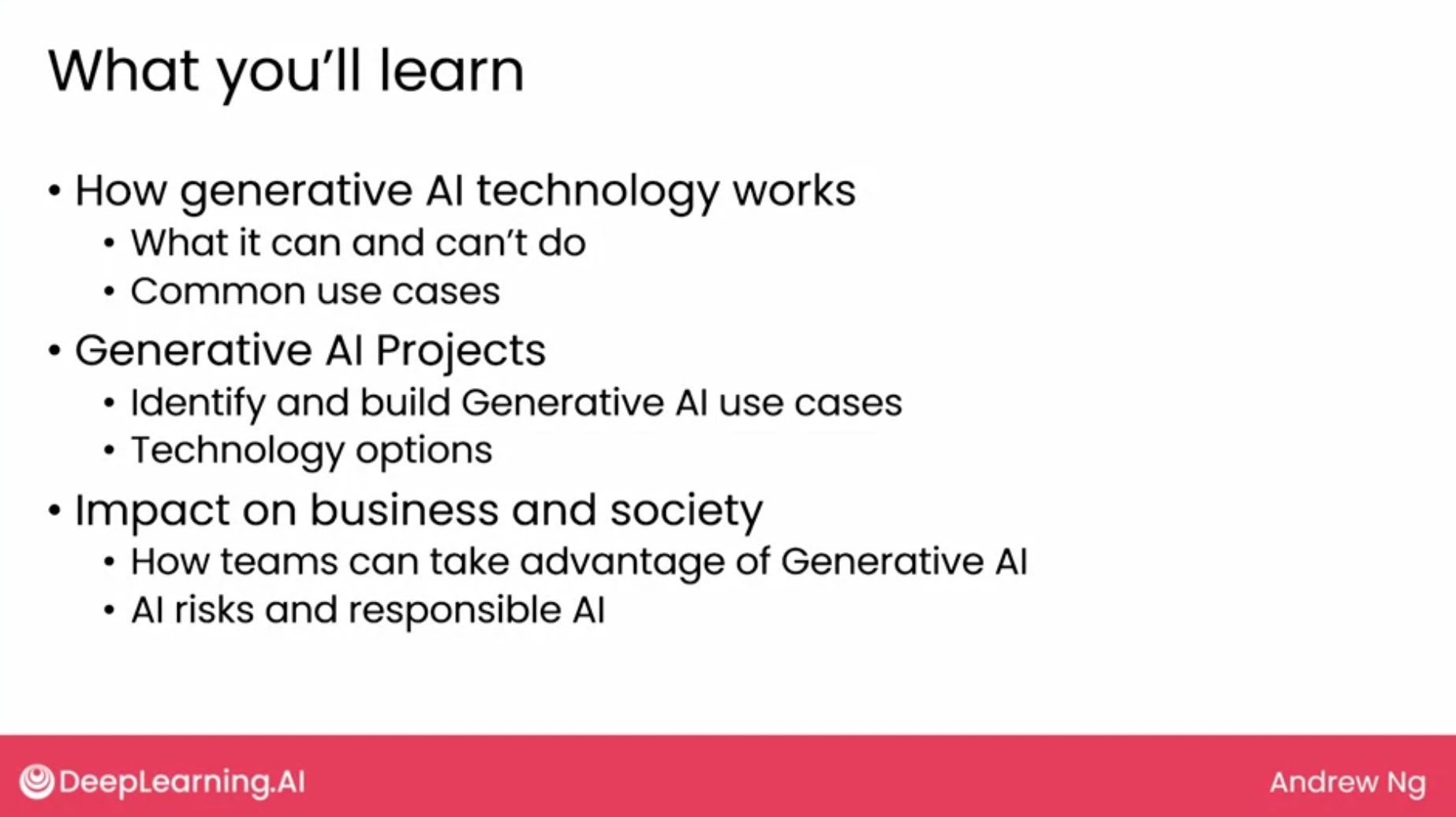 What you'll learn

• How generative AI technology works
  • What it can and can't do
  • Common use cases
• Generative AI Projects
  • Identify and build Generative AI use cases
  • Technology options
• Impact on business and society
  • How teams can take advantage of Generative AI
  • AI risks and responsible AI

DeepLearning.AI

Andrew Ng